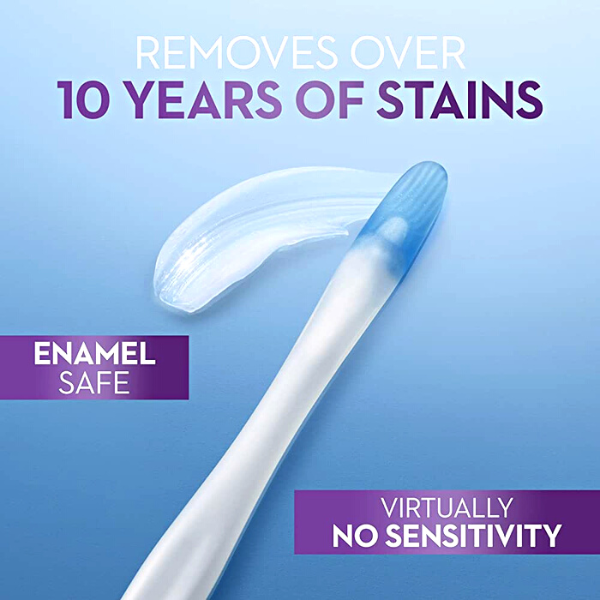 REMOVES OVER
10 YEARS OF STAINS

ENAMEL
SAFE

VIRTUALLY
NO SENSITIVITY